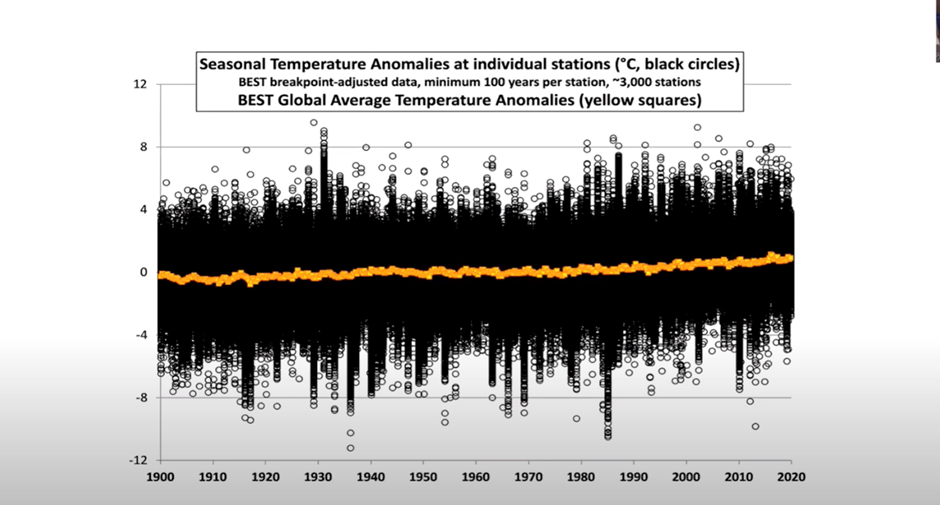 Seasonal Temperature Anomalies at individual stations (°C, black circles)
BEST breakpoint-adjusted data, minimum 100 years per station, ~3,000 stations
BEST Global Average Temperature Anomalies (yellow squares)

12
8
4
0
-4
-8
-12

1900 1910 1920 1930 1940 1950 1960 1970 1980 1990 2000 2010 2020